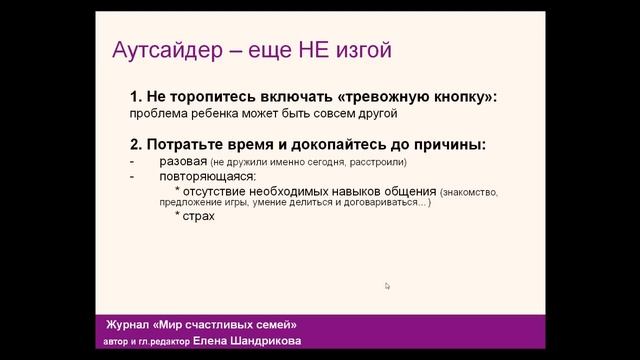 Аутсайдер – еще НЕ изгой

1. Не торопитесь включать «тревожную кнопку»:
проблема ребенка может быть совсем другой

2. Потратьте время и докопайтесь до причины:
- разовая (не дружили именно сегодня, расстроили)
- повторяющаяся:
* отсутствие необходимых навыков общения (знакомство, предложение игры, умение делиться и договариваться…)
* страх

Журнал «Мир счастливых семей»
автор и гл.редактор Елена Шандрикова